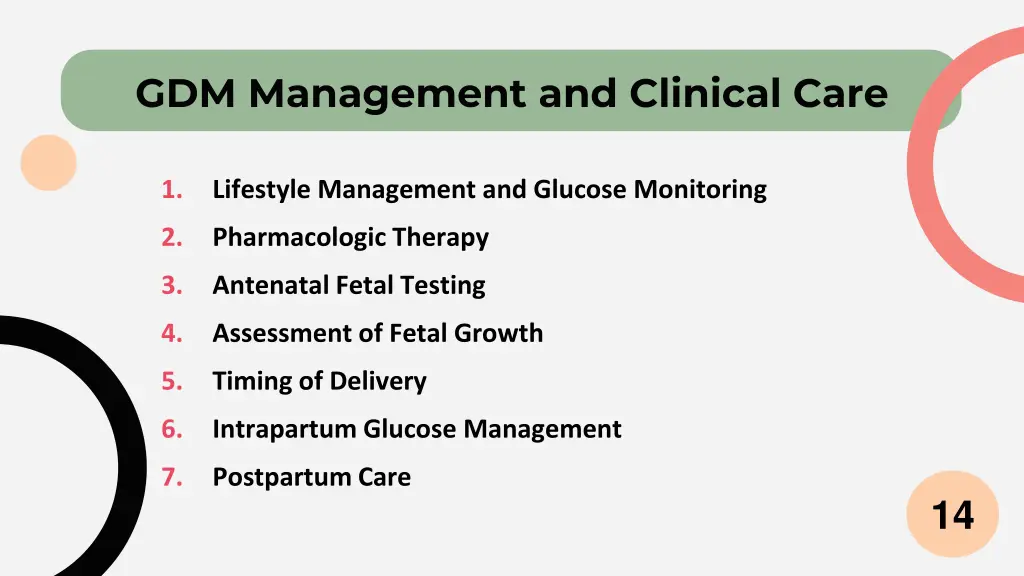 GDM Management and Clinical Care

1. Lifestyle Management and Glucose Monitoring
2. Pharmacologic Therapy
3. Antenatal Fetal Testing
4. Assessment of Fetal Growth
5. Timing of Delivery
6. Intrapartum Glucose Management
7. Postpartum Care

14